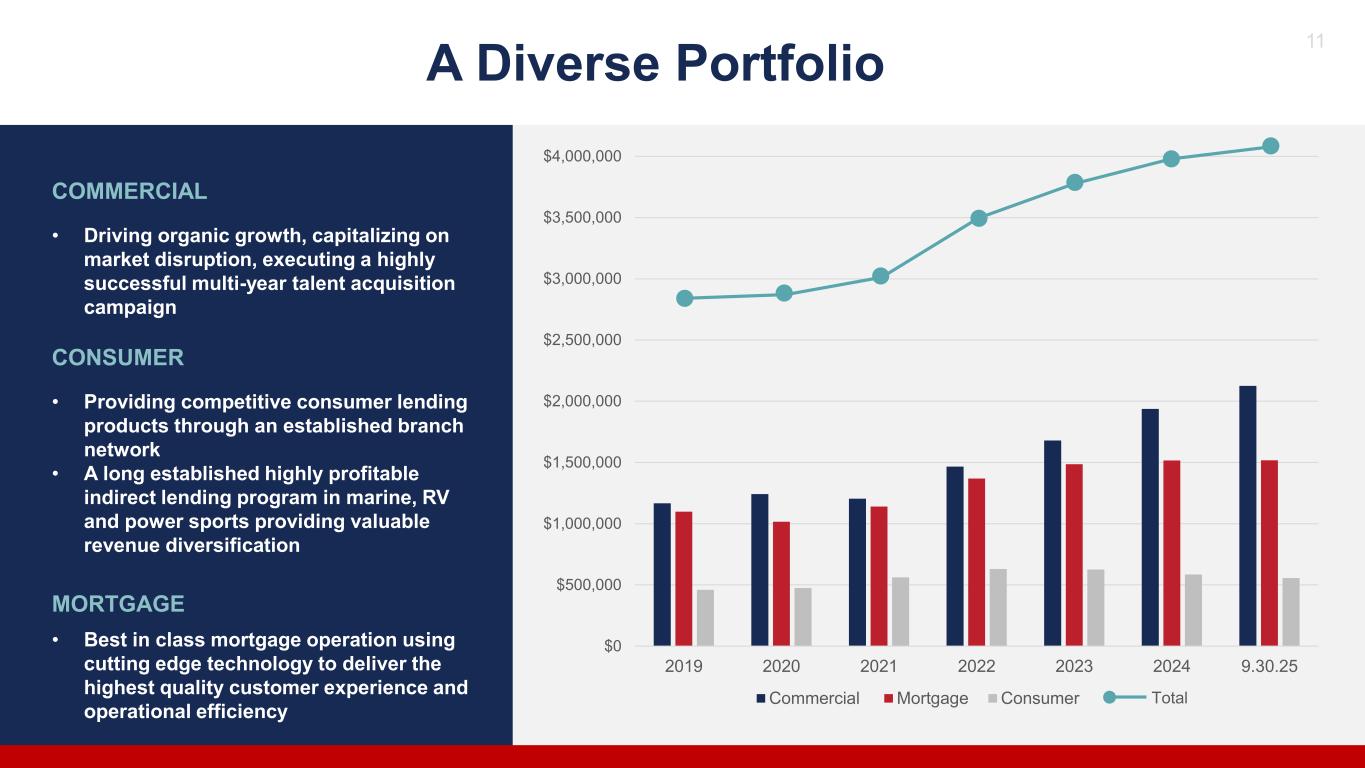 A Diverse Portfolio

11

COMMERCIAL

• Driving organic growth, capitalizing on market disruption, executing a highly successful multi-year talent acquisition campaign

CONSUMER

• Providing competitive consumer lending products through an established branch network
• A long established highly profitable indirect lending program in marine, RV and power sports providing valuable revenue diversification

MORTGAGE

• Best in class mortgage operation using cutting edge technology to deliver the highest quality customer experience and operational efficiency

$4,000,000
$3,500,000
$3,000,000
$2,500,000
$2,000,000
$1,500,000
$1,000,000
$500,000
$0

2019 2020 2021 2022 2023 2024 9.30.25

Commercial Mortgage Consumer Total